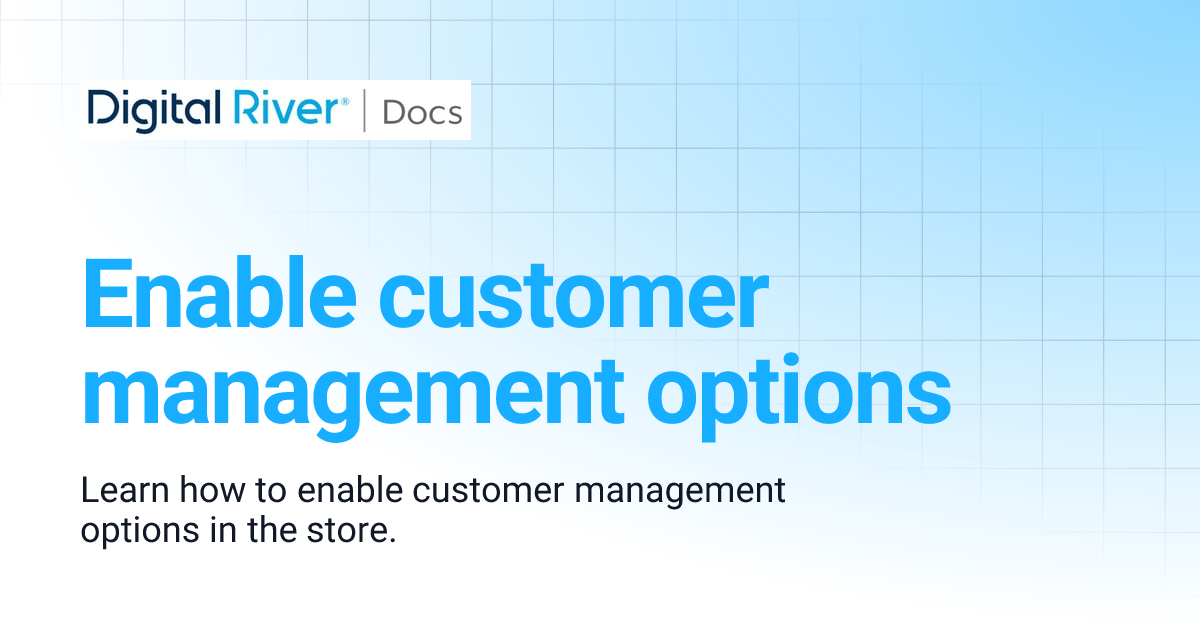 Digital River® | Docs

Enable customer management options

Learn how to enable customer management options in the store.